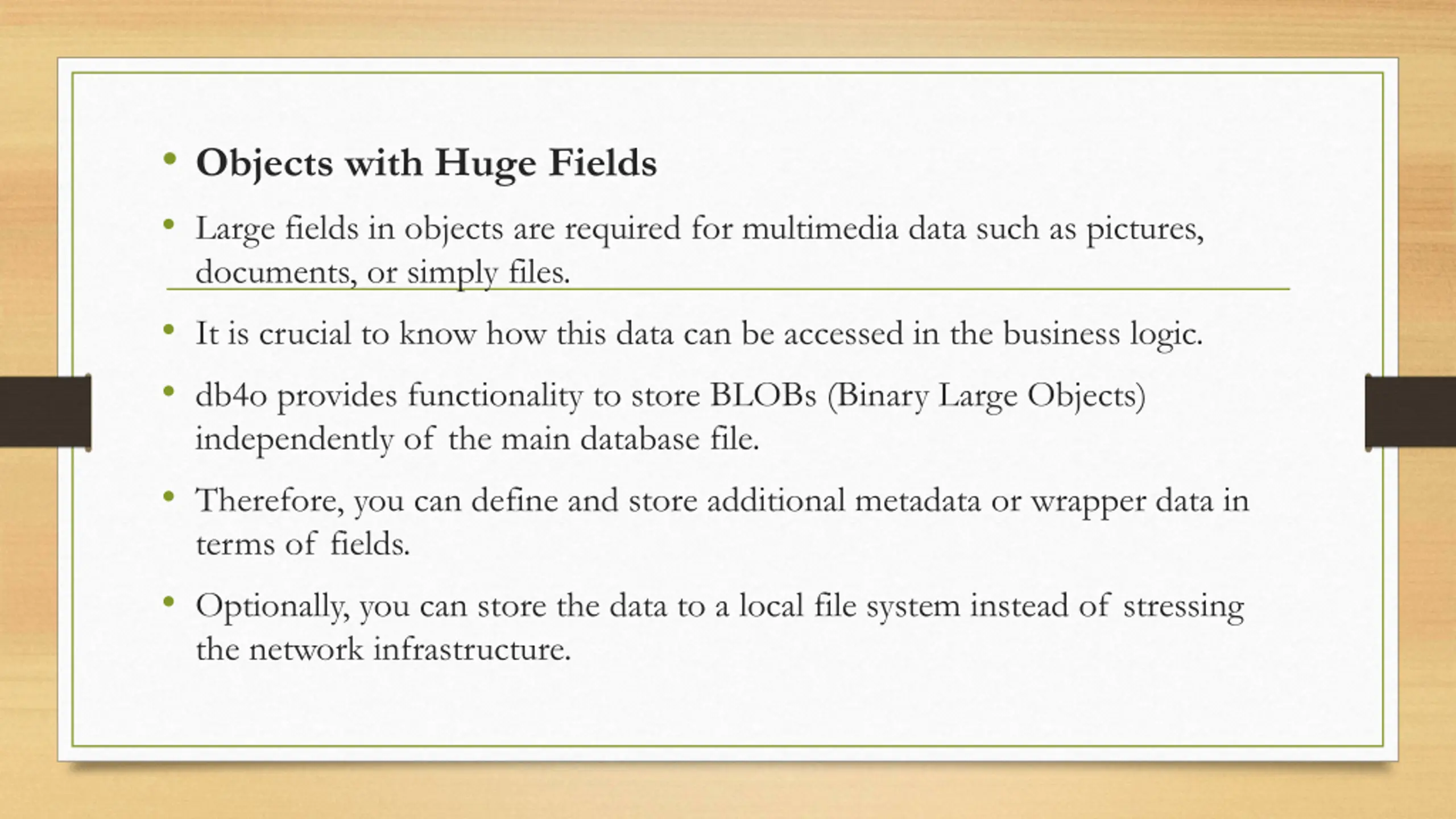 • Objects with Huge Fields

• Large fields in objects are required for multimedia data such as pictures, documents, or simply files.

• It is crucial to know how this data can be accessed in the business logic.

• db4o provides functionality to store BLOBs (Binary Large Objects) independently of the main database file.

• Therefore, you can define and store additional metadata or wrapper data in terms of fields.

• Optionally, you can store the data to a local file system instead of stressing the network infrastructure.